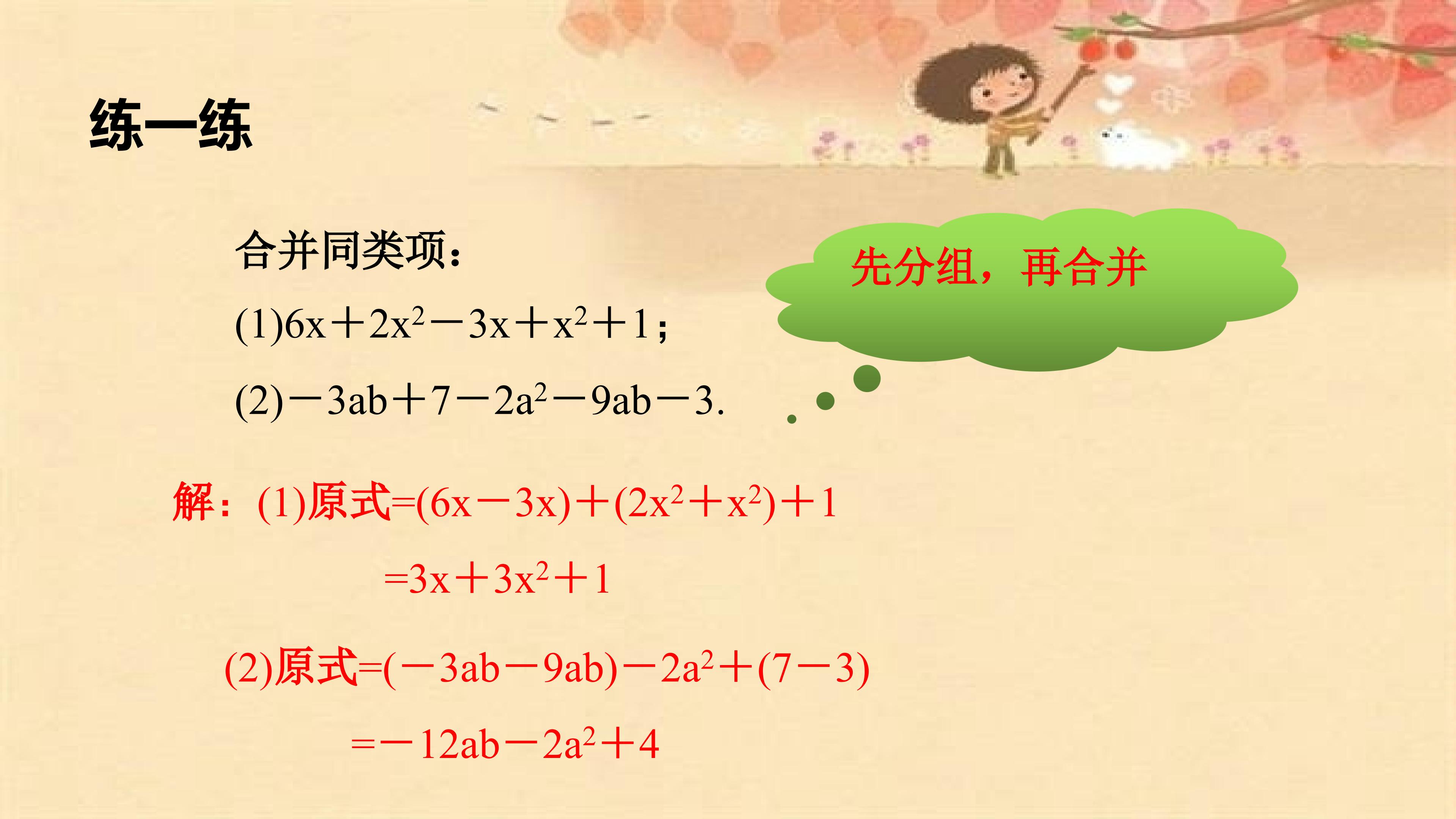 练一练

合并同类项：

(1)$6x+2x^2-3x+x^2+1$；

(2)$-3ab+7-2a^2-9ab-3$.

先分组，再合并

解：(1)原式$=(6x-3x)+(2x^2+x^2)+1$

$=3x+3x^2+1$

(2)原式$=(-3ab-9ab)-2a^2+(7-3)$

$=-12ab-2a^2+4$